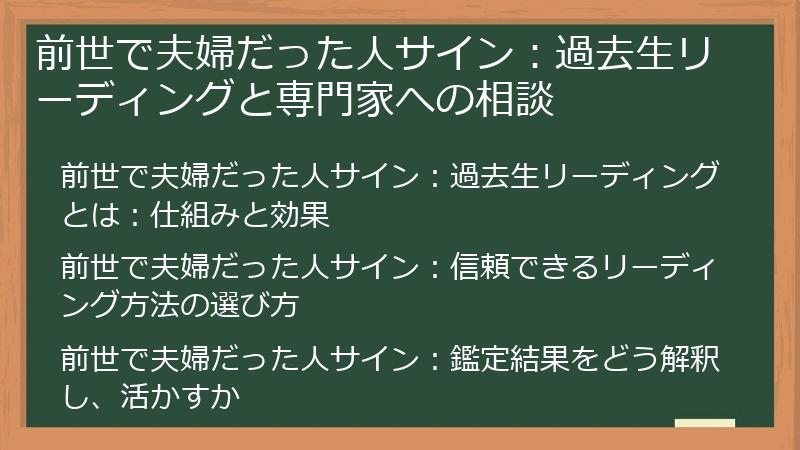 前世で夫婦だった人サイン：過去生リーディングと専門家への相談

前世で夫婦だった人サイン：過去生リーディングとは：仕組みと効果

前世で夫婦だった人サイン：信頼できるリーディング方法の選び方

前世で夫婦だった人サイン：鑑定結果をどう解釈し、活かすか